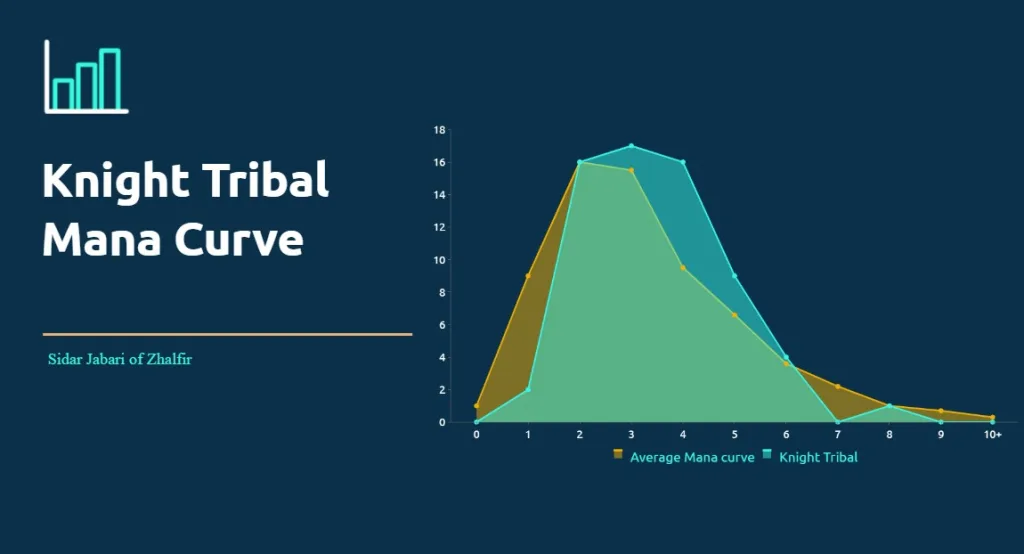 Knight Tribal Mana Curve

Sidar Jabari of Zhalfir

18
16
14
12
10
8
6
4
2
0

0 1 2 3 4 5 6 7 8 9 10+

Average Mana curve Knight Tribal